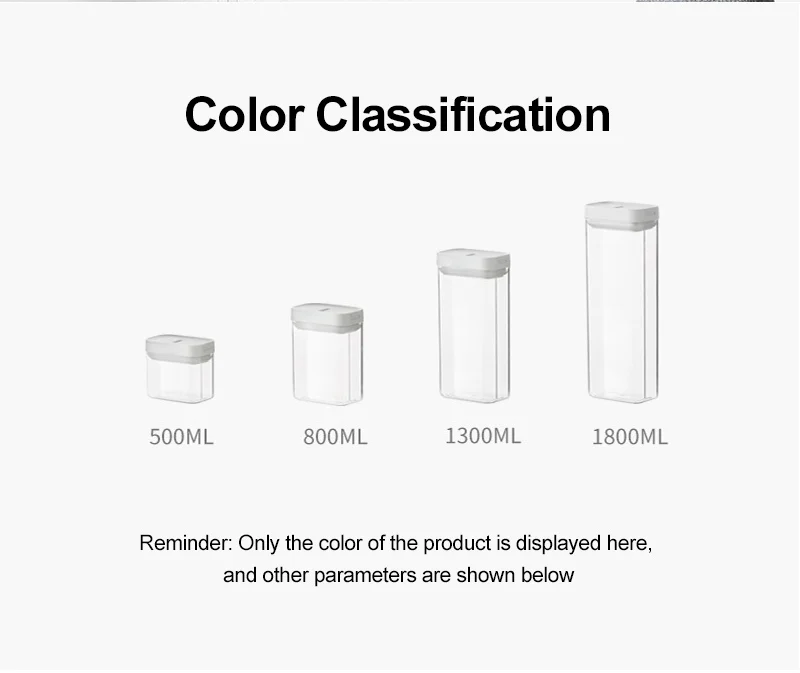 Color Classification

500ML

800ML

1300ML

1800ML

Reminder: Only the color of the product is displayed here, and other parameters are shown below